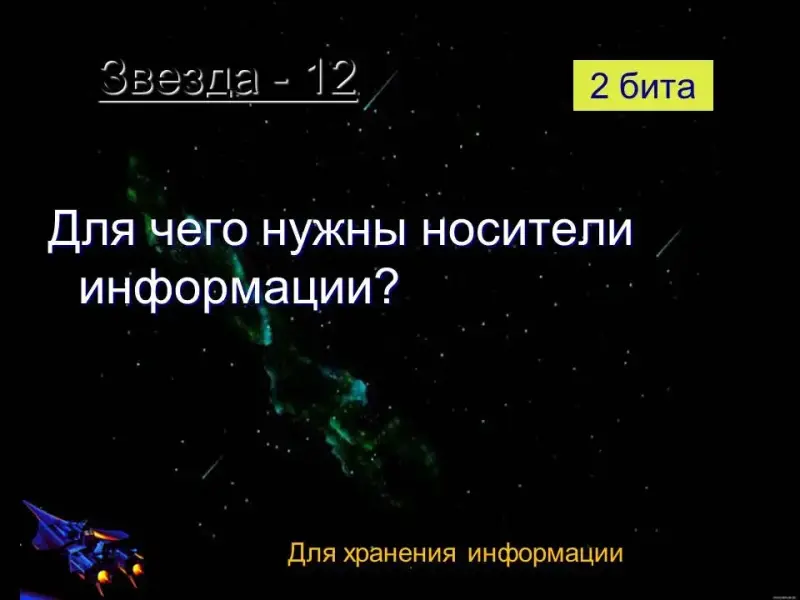 Звезда - 12

2 бита

Для чего нужны носители информации?

Для хранения информации